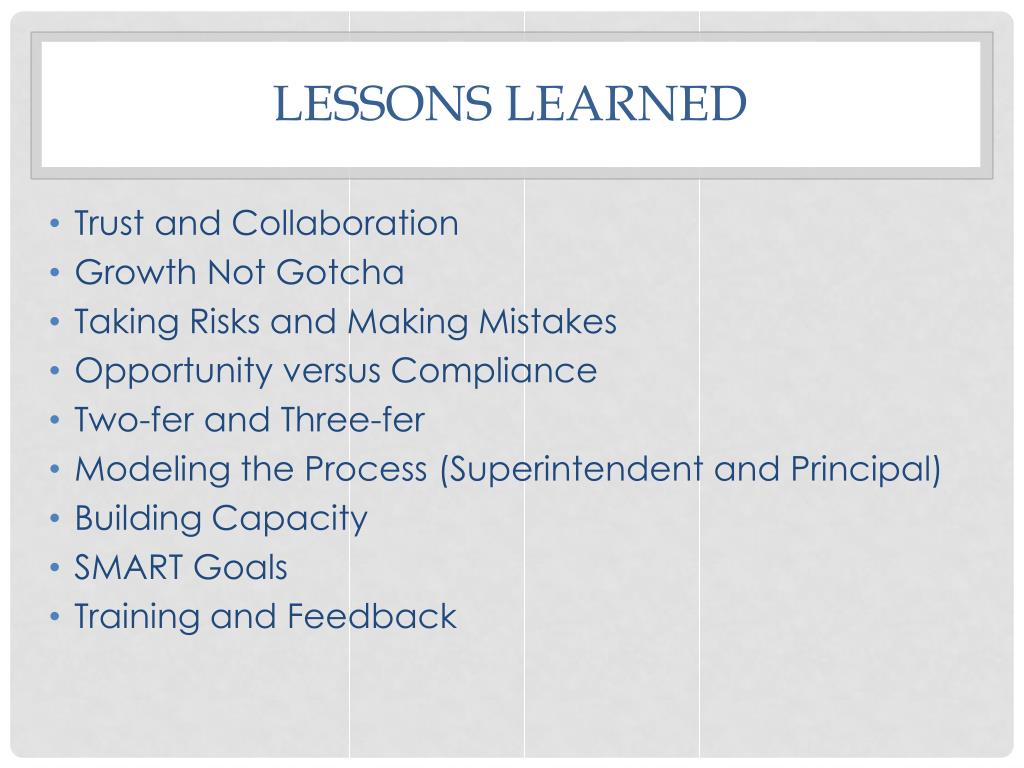 LESSONS LEARNED

• Trust and Collaboration
• Growth Not Gotcha
• Taking Risks and Making Mistakes
• Opportunity versus Compliance
• Two-fer and Three-fer
• Modeling the Process (Superintendent and Principal)
• Building Capacity
• SMART Goals
• Training and Feedback